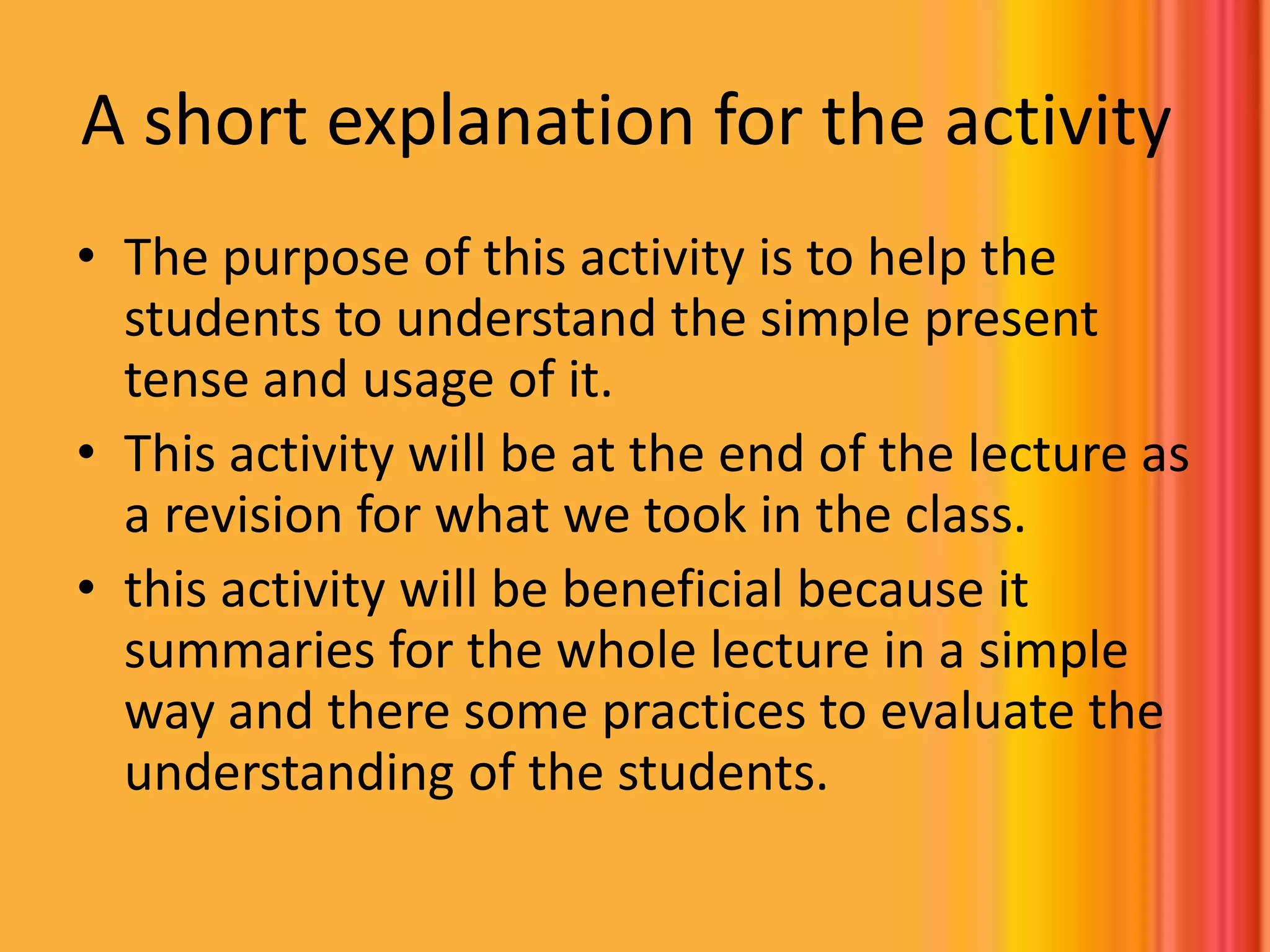 A short explanation for the activity

• The purpose of this activity is to help the students to understand the simple present tense and usage of it.
• This activity will be at the end of the lecture as a revision for what we took in the class.
• this activity will be beneficial because it summaries for the whole lecture in a simple way and there some practices to evaluate the understanding of the students.